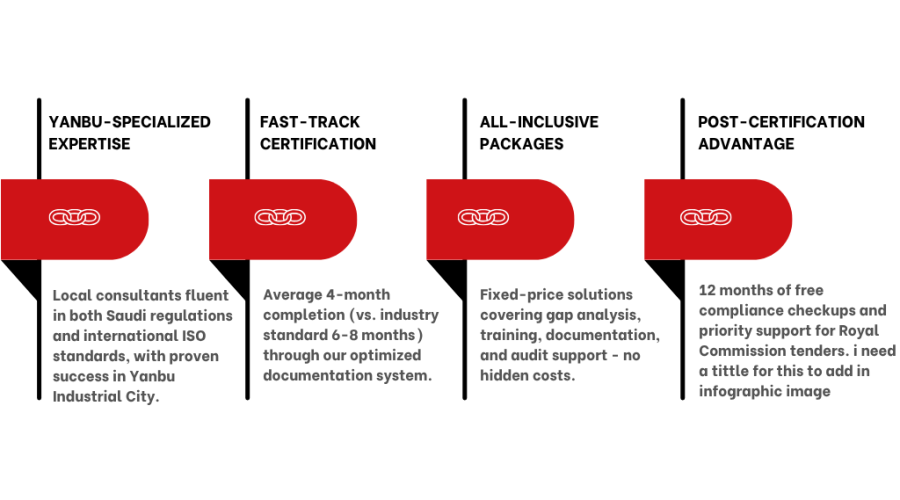 YANBU-SPECIALIZED EXPERTISE

Local consultants fluent in both Saudi regulations and international ISO standards, with proven success in Yanbu Industrial City.

FAST-TRACK CERTIFICATION

Average 4-month completion (vs. industry standard 6-8 months) through our optimized documentation system.

ALL-INCLUSIVE PACKAGES

Fixed-price solutions covering gap analysis, training, documentation, and audit support - no hidden costs.

POST-CERTIFICATION ADVANTAGE

12 months of free compliance checkups and priority support for Royal Commission tenders. i need a tittle for this to add in infographic image